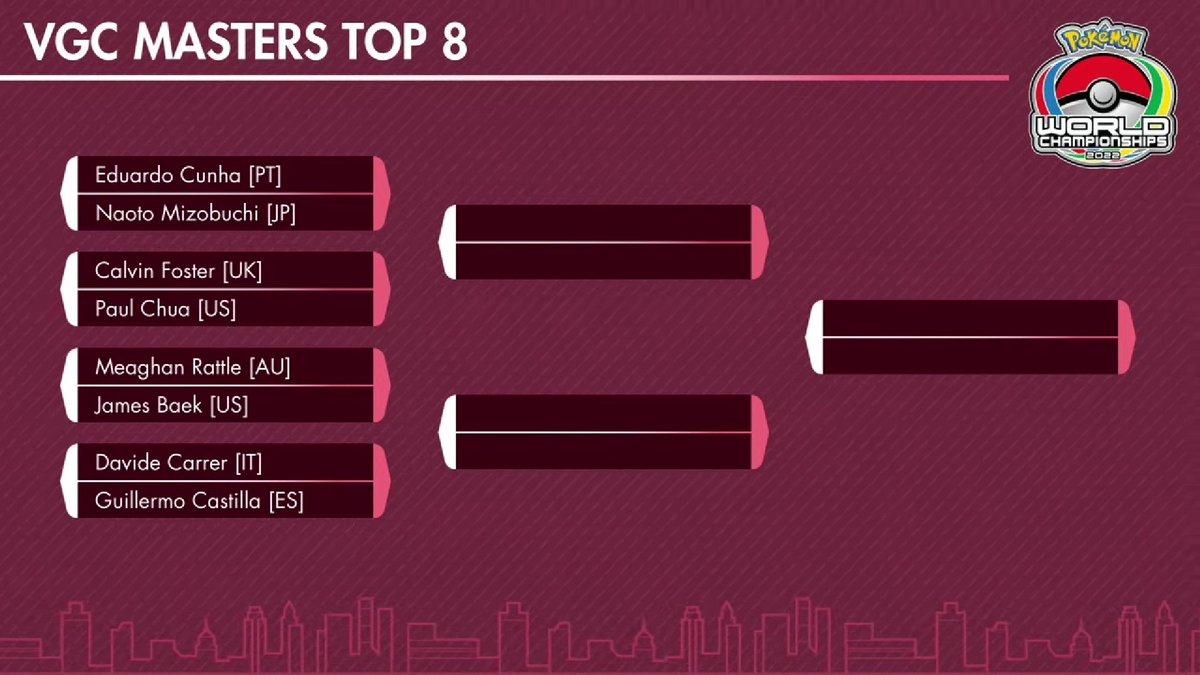 VGC MASTERS TOP 8

Pokémon WORLD CHAMPIONSHIPS 2022

Eduardo Cunha [PT]
Naoto Mizobuchi [JP]

Calvin Foster [UK]
Paul Chua [US]

Meaghan Rattle [AU]
James Baek [US]

Davide Carrer [IT]
Guillermo Castilla [ES]